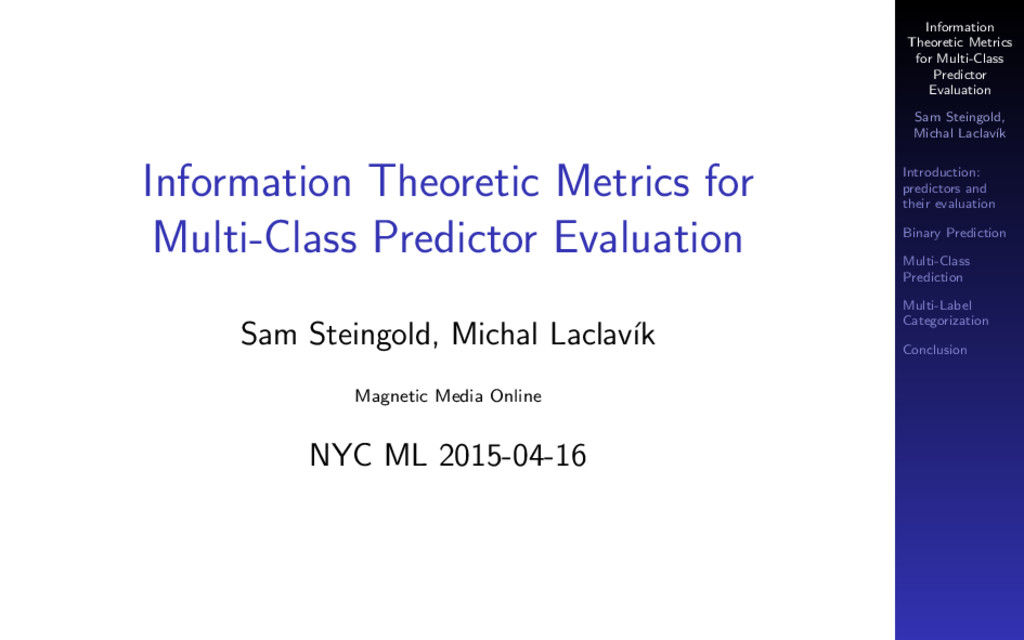 Information Theoretic Metrics for Multi-Class Predictor Evaluation

Sam Steingold, Michal Laclavík

Magnetic Media Online

NYC ML 2015-04-16

Information Theoretic Metrics for Multi-Class Predictor Evaluation

Sam Steingold, Michal Laclavík

Introduction: predictors and their evaluation

Binary Prediction

Multi-Class Prediction

Multi-Label Categorization

Conclusion